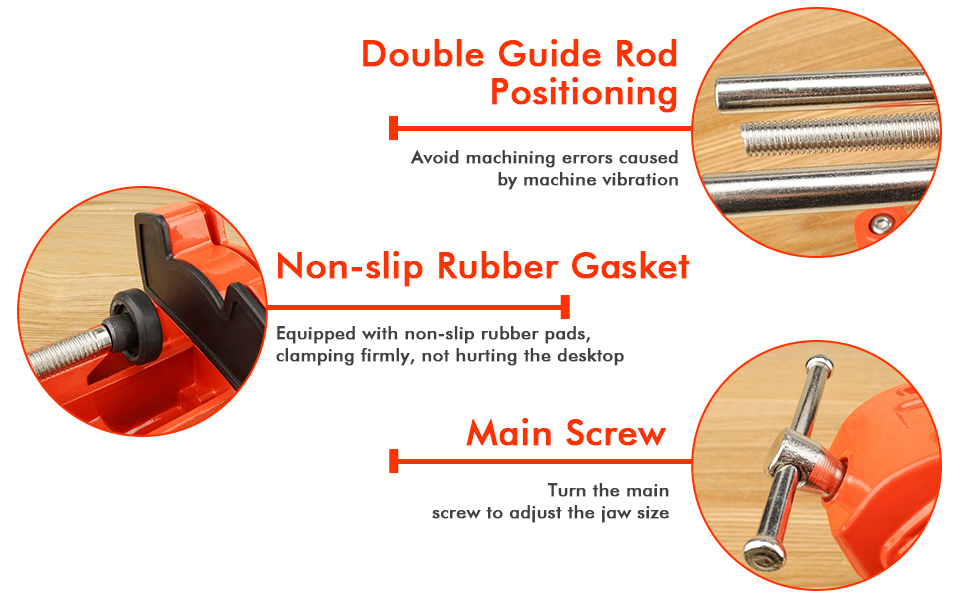 Double Guide Rod Positioning

Avoid machining errors caused by machine vibration

Non-slip Rubber Gasket

Equipped with non-slip rubber pads, clamping firmly, not hurting the desktop

Main Screw

Turn the main screw to adjust the jaw size